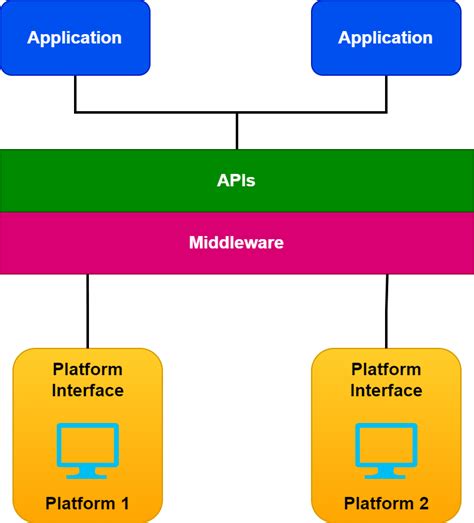 Application

Application

APIs

Middleware

Platform Interface

Platform 1

Platform Interface

Platform 2